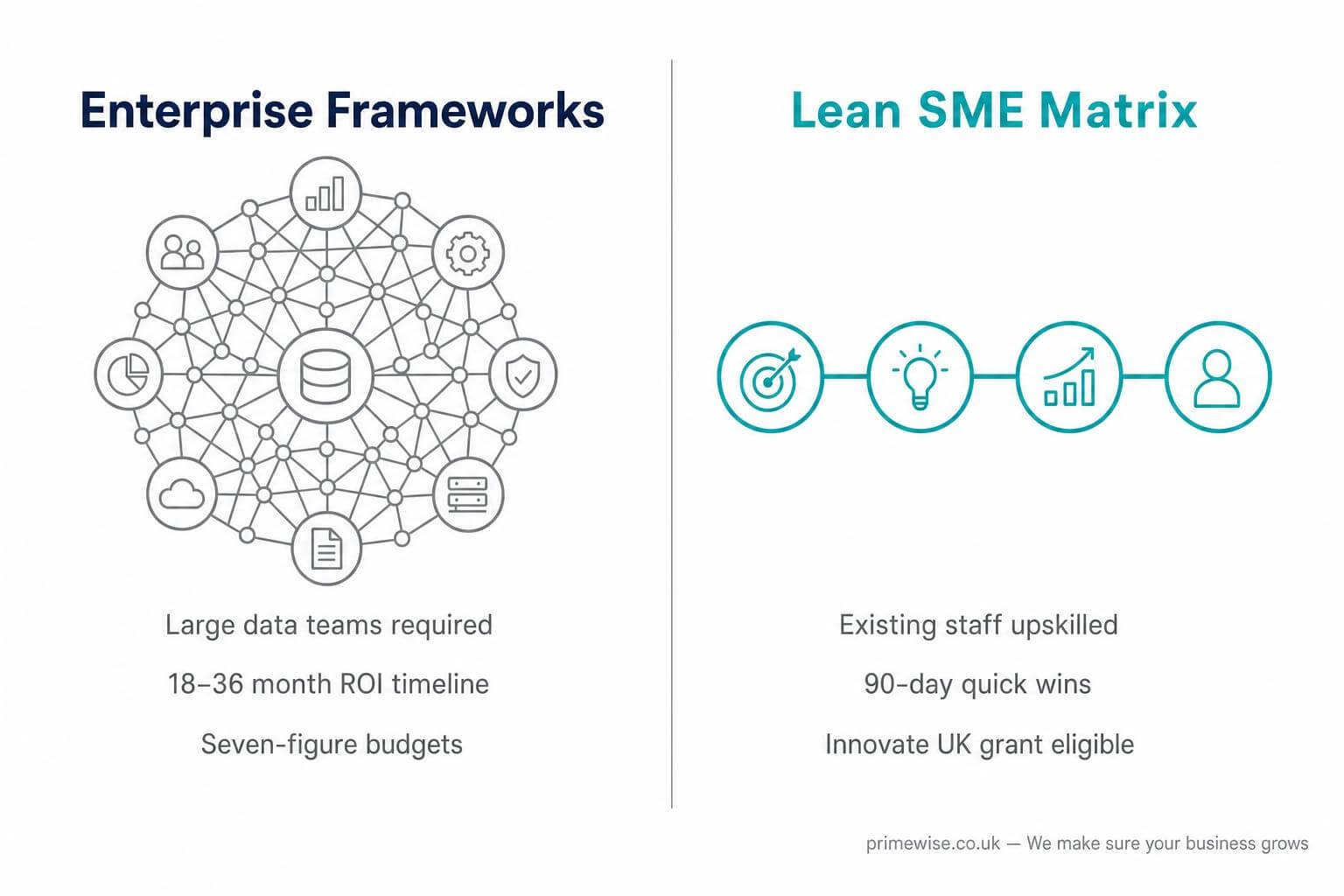 Enterprise Frameworks

Large data teams required

18–36 month ROI timeline

Seven-figure budgets

Lean SME Matrix

Existing staff upskilled

90-day quick wins

Innovate UK grant eligible

primewise.co.uk — We make sure your business grows